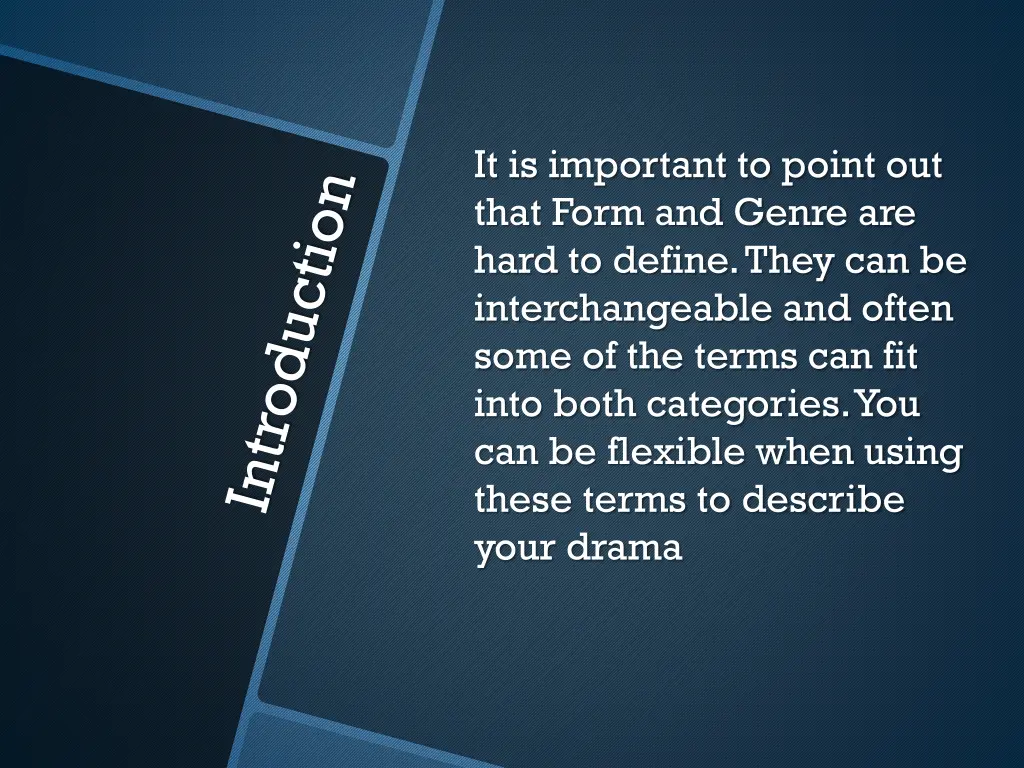 Introduction

It is important to point out that Form and Genre are hard to define. They can be interchangeable and often some of the terms can fit into both categories. You can be flexible when using these terms to describe your drama